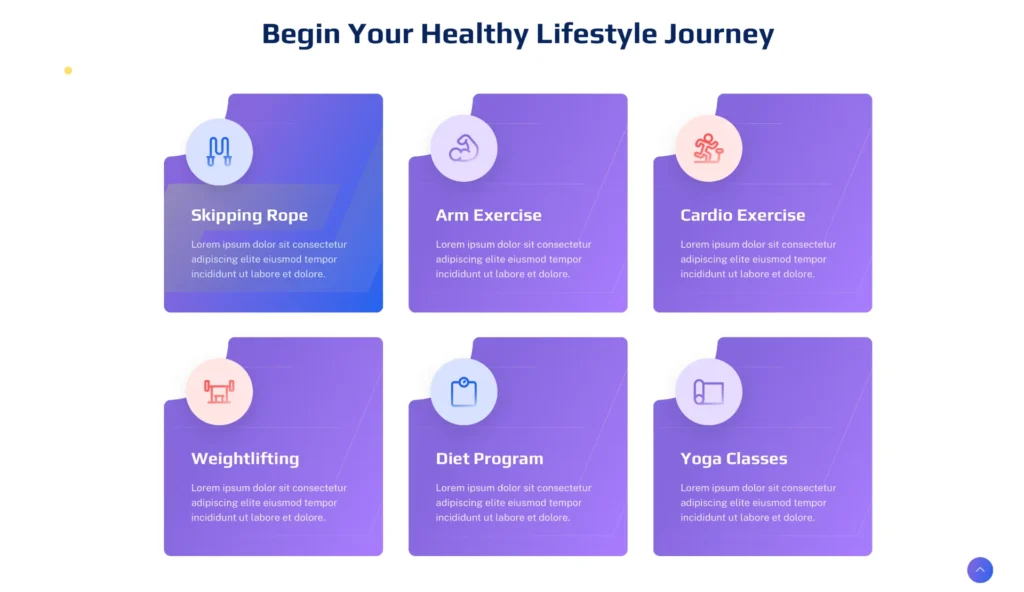 Begin Your Healthy Lifestyle Journey

Skipping Rope

Lorem ipsum dolor sit consectetur adipiscing elite eiusmod tempor incididunt ut labore et dolore.

Arm Exercise

Lorem ipsum dolor sit consectetur adipiscing elite eiusmod tempor incididunt ut labore et dolore.

Cardio Exercise

Lorem ipsum dolor sit consectetur adipiscing elite eiusmod tempor incididunt ut labore et dolore.

Weightlifting

Lorem ipsum dolor sit consectetur adipiscing elite eiusmod tempor incididunt ut labore et dolore.

Diet Program

Lorem ipsum dolor sit consectetur adipiscing elite eiusmod tempor incididunt ut labore et dolore.

Yoga Classes

Lorem ipsum dolor sit consectetur adipiscing elite eiusmod tempor incididunt ut labore et dolore.